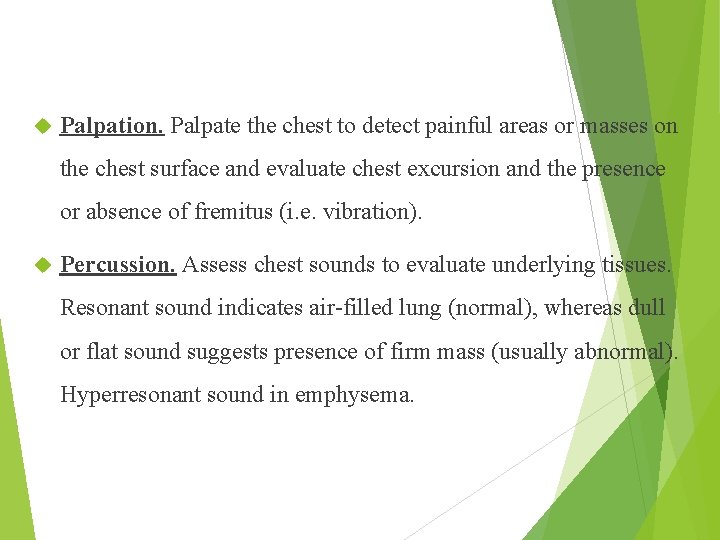 Palpation. Palpate the chest to detect painful areas or masses on the chest surface and evaluate chest excursion and the presence or absence of fremitus (i.e. vibration).

Percussion. Assess chest sounds to evaluate underlying tissues. Resonant sound indicates air-filled lung (normal), whereas dull or flat sound suggests presence of firm mass (usually abnormal). Hyperresonant sound in emphysema.